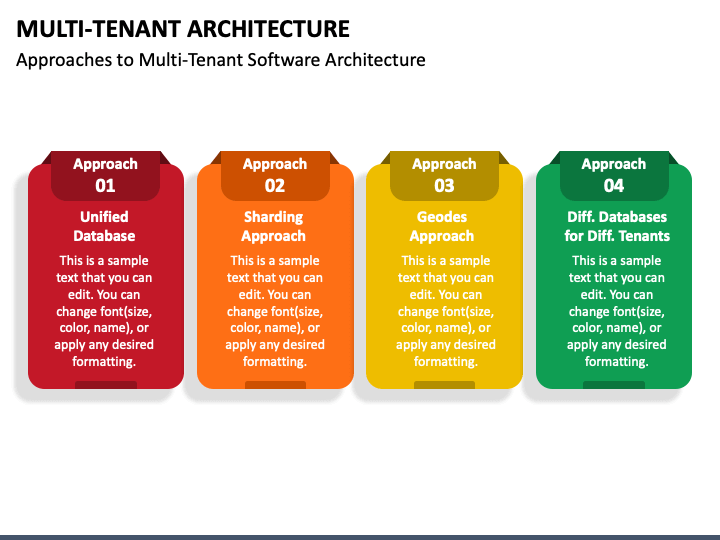 MULTI-TENANT ARCHITECTURE

Approaches to Multi-Tenant Software Architecture

Approach 01

Unified Database

This is a sample text that you can edit. You can change font(size, color, name), or apply any desired formatting.

Approach 02

Sharding Approach

This is a sample text that you can edit. You can change font(size, color, name), or apply any desired formatting.

Approach 03

Geodes Approach

This is a sample text that you can edit. You can change font(size, color, name), or apply any desired formatting.

Approach 04

Diff. Databases for Diff. Tenants

This is a sample text that you can edit. You can change font(size, color, name), or apply any desired formatting.